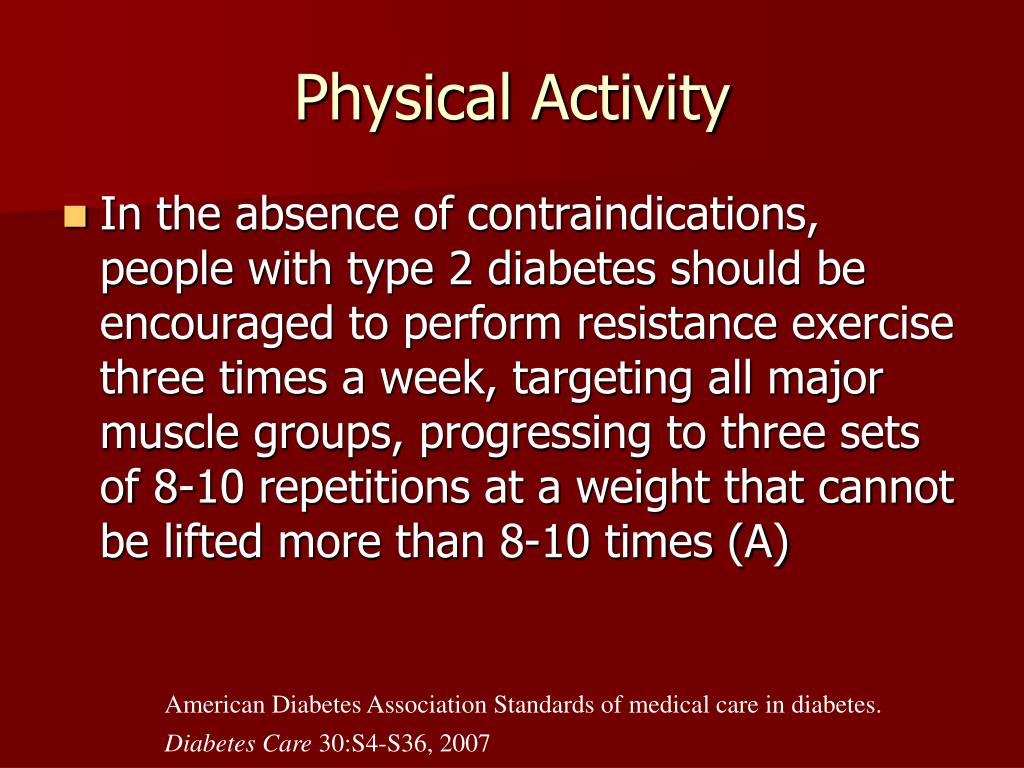 Physical Activity

In the absence of contraindications, people with type 2 diabetes should be encouraged to perform resistance exercise three times a week, targeting all major muscle groups, progressing to three sets of 8-10 repetitions at a weight that cannot be lifted more than 8-10 times (A)

American Diabetes Association Standards of medical care in diabetes. Diabetes Care 30:S4-S36, 2007